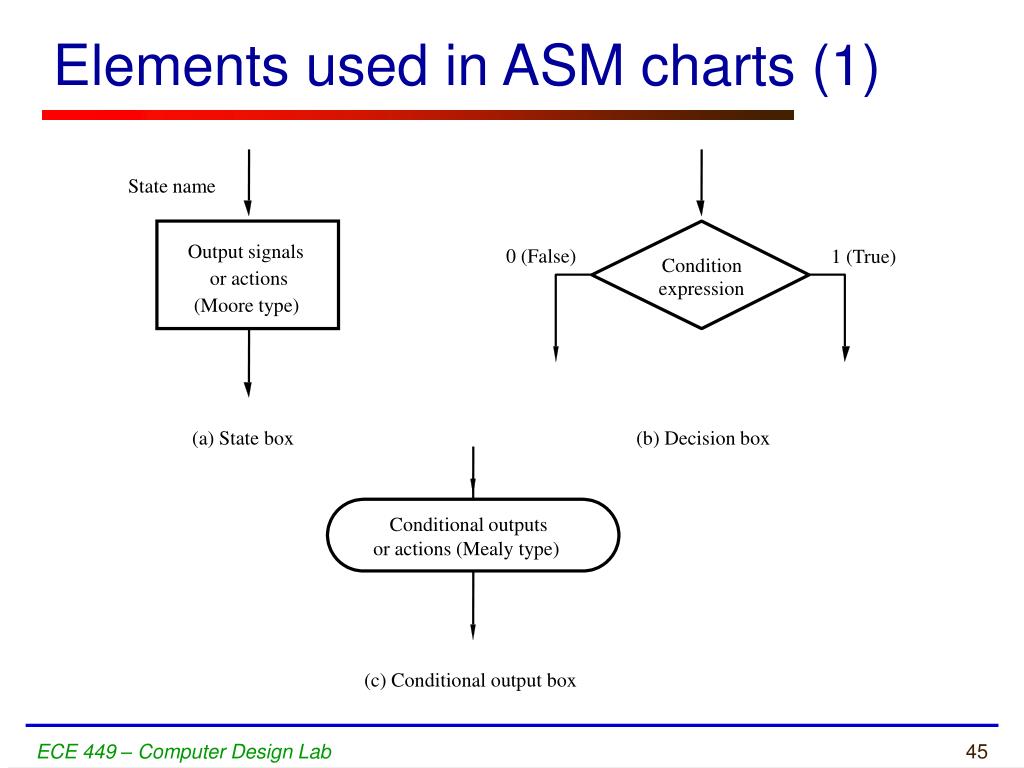 Elements used in ASM charts (1)

State name

Output signals
or actions
(Moore type)

(a) State box

0 (False)

Condition
expression

1 (True)

(b) Decision box

Conditional outputs
or actions (Mealy type)

(c) Conditional output box

ECE 449 – Computer Design Lab

45